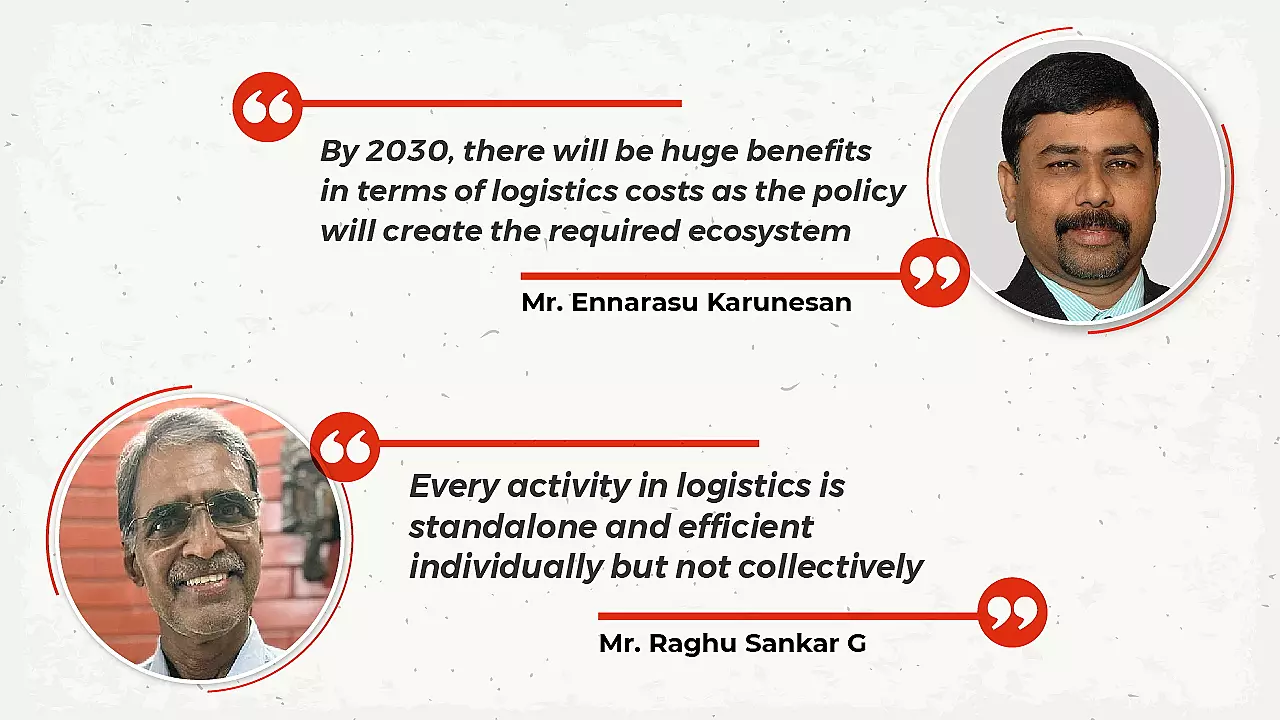 By 2030, there will be huge benefits in terms of logistics costs as the policy will create the required ecosystem

Mr. Ennarasu Karunesan

Every activity in logistics is standalone and efficient individually but not collectively

Mr. Raghu Sankar G